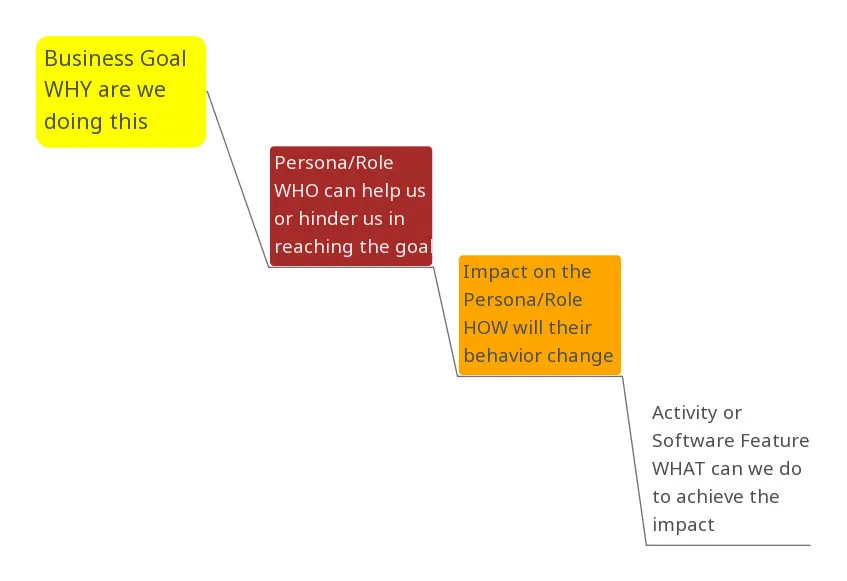 Business Goal
WHY are we doing this

Persona/Role
WHO can help us or hinder us in reaching the goal

Impact on the Persona/Role
HOW will their behavior change

Activity or Software Feature
WHAT can we do to achieve the impact